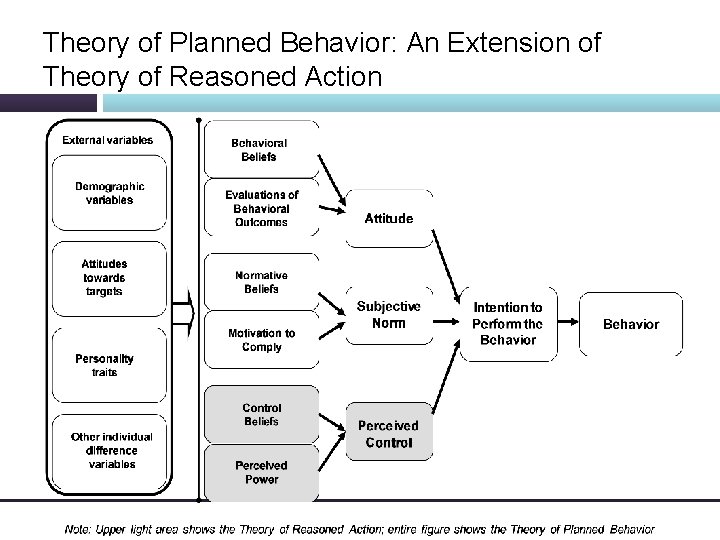 Theory of Planned Behavior: An Extension of Theory of Reasoned Action

External variables

Demographic variables

Attitudes towards targets

Personality traits

Other individual difference variables

Behavioral Beliefs

Evaluations of Behavioral Outcomes

Normative Beliefs

Motivation to Comply

Control Beliefs

Perceived Power

Attitude

Subjective Norm

Perceived Control

Intention to Perform the Behavior

Behavior

Note: Upper light area shows the Theory of Reasoned Action; entire figure shows the Theory of Planned Behavior